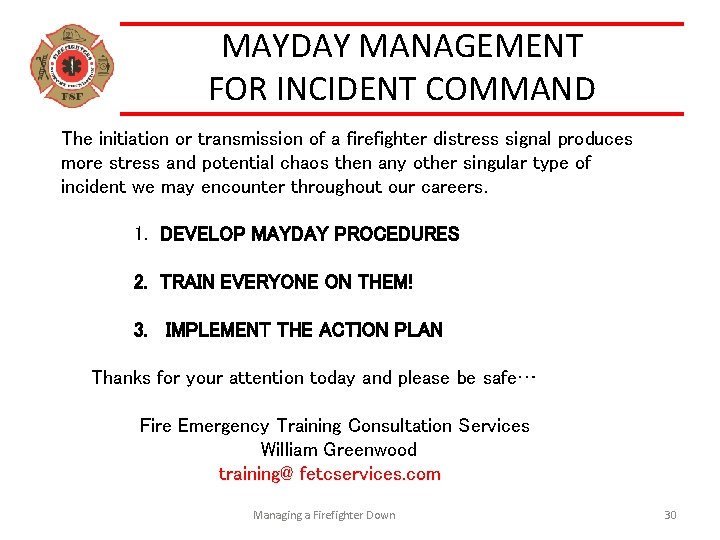 FIREFIGHTERS
FSF

MAYDAY MANAGEMENT FOR INCIDENT COMMAND

The initiation or transmission of a firefighter distress signal produces more stress and potential chaos then any other singular type of incident we may encounter throughout our careers.

1. DEVELOP MAYDAY PROCEDURES

2. TRAIN EVERYONE ON THEM!

3. IMPLEMENT THE ACTION PLAN

Thanks for your attention today and please be safe…

Fire Emergency Training Consultation Services
William Greenwood
training@ fetcservices.com

Managing a Firefighter Down

30